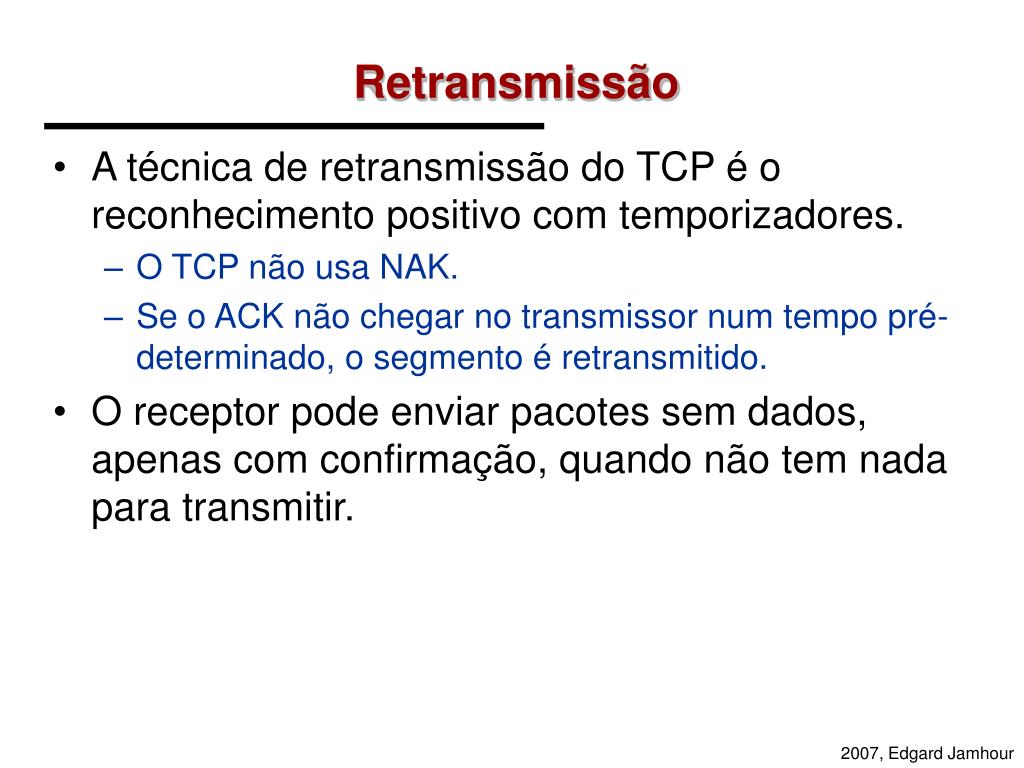 Retransmissão

• A técnica de retransmissão do TCP é o reconhecimento positivo com temporizadores.
– O TCP não usa NAK.
– Se o ACK não chegar no transmissor num tempo pré-determinado, o segmento é retransmitido.
• O receptor pode enviar pacotes sem dados, apenas com confirmação, quando não tem nada para transmitir.

2007, Edgard Jamhour